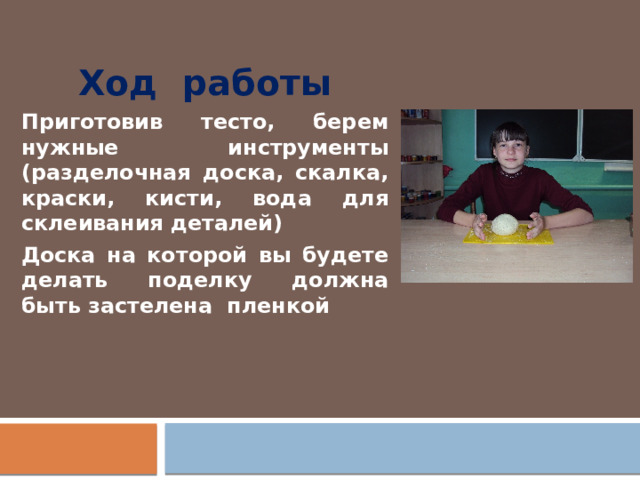 Ход работы

Приготовив тесто, берем нужные инструменты (разделочная доска, скалка, краски, кисти, вода для склеивания деталей)

Доска на которой вы будете делать поделку должна быть застелена пленкой